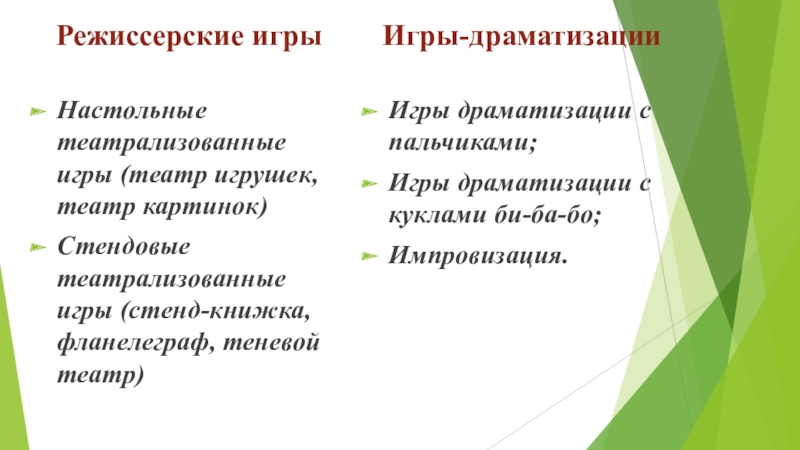 Режиссерские игры

Настольные театрализованные игры (театр игрушек, театр картинок)

Стендовые театрализованные игры (стенд-книжка, фланелеграф, теневой театр)

Игры-драматизации

Игры драматизации с пальчиками;

Игры драматизации с куклами би-ба-бо;

Импровизация.